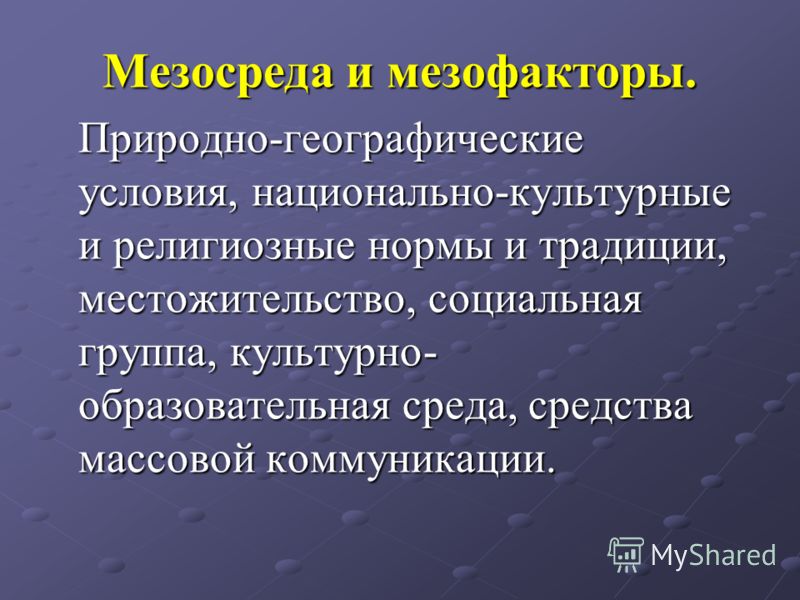 Мезосреда и мезофакторы.

Природно-географические условия, национально-культурные и религиозные нормы и традиции, местожительство, социальная группа, культурно-образовательная среда, средства массовой коммуникации.

MyShared